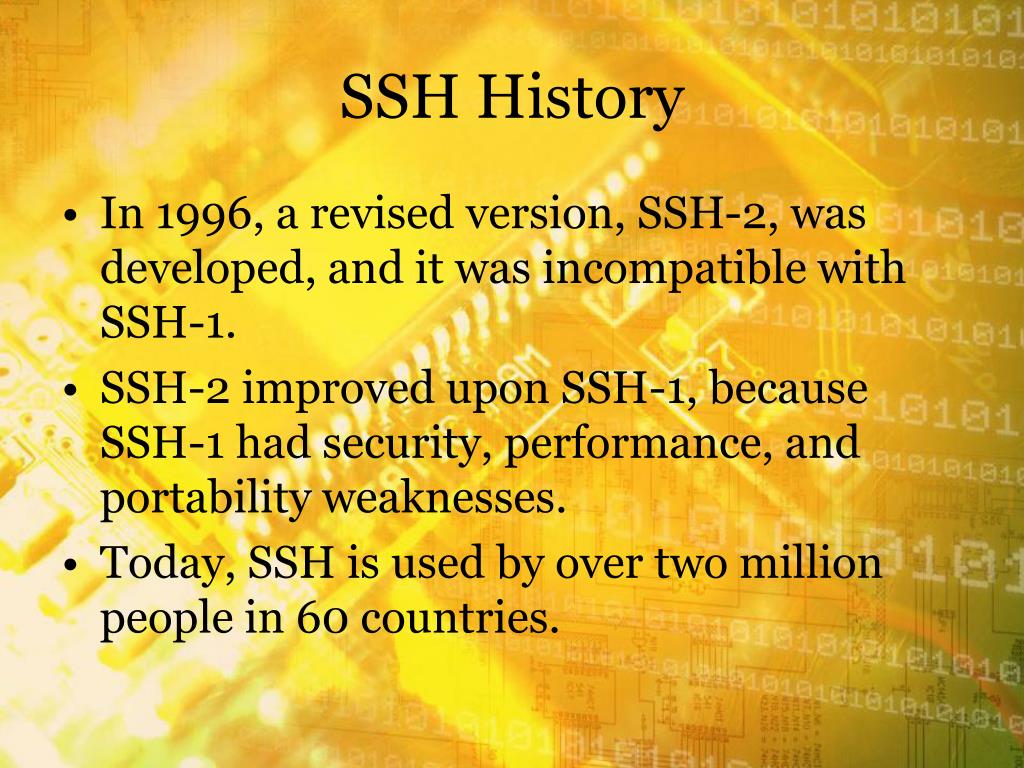 SSH History

• In 1996, a revised version, SSH-2, was developed, and it was incompatible with SSH-1.
• SSH-2 improved upon SSH-1, because SSH-1 had security, performance, and portability weaknesses.
• Today, SSH is used by over two million people in 60 countries.